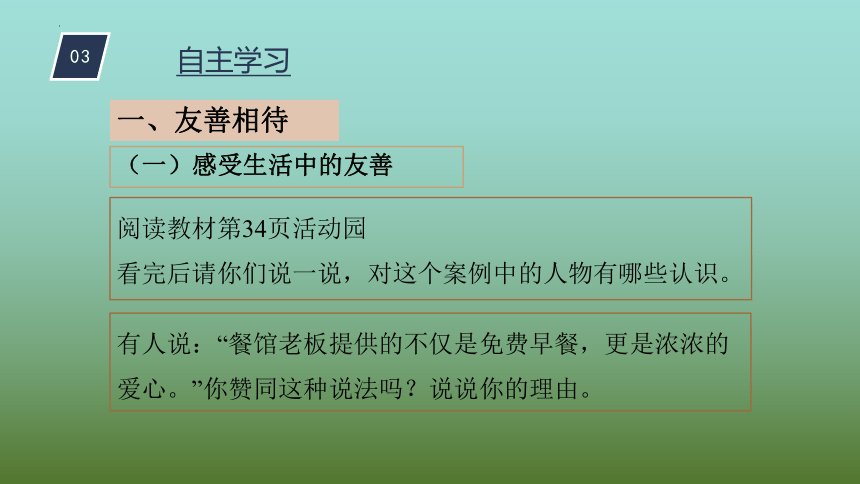 03

自主学习

一、友善相待

（一）感受生活中的友善

阅读教材第34页活动园
看完后请你们说一说，对这个案例中的人物有哪些认识。

有人说：“餐馆老板提供的不仅是免费早餐，更是浓浓的爱心。”你赞同这种说法吗？说说你的理由。